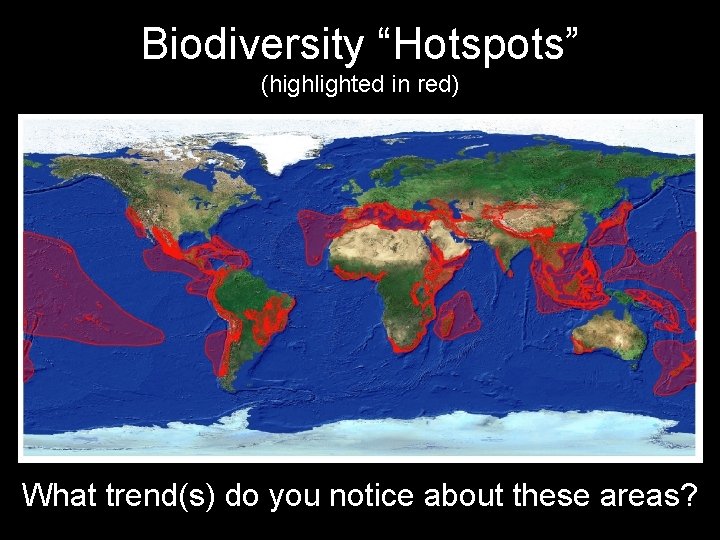 Biodiversity “Hotspots”
(highlighted in red)

What trend(s) do you notice about these areas?